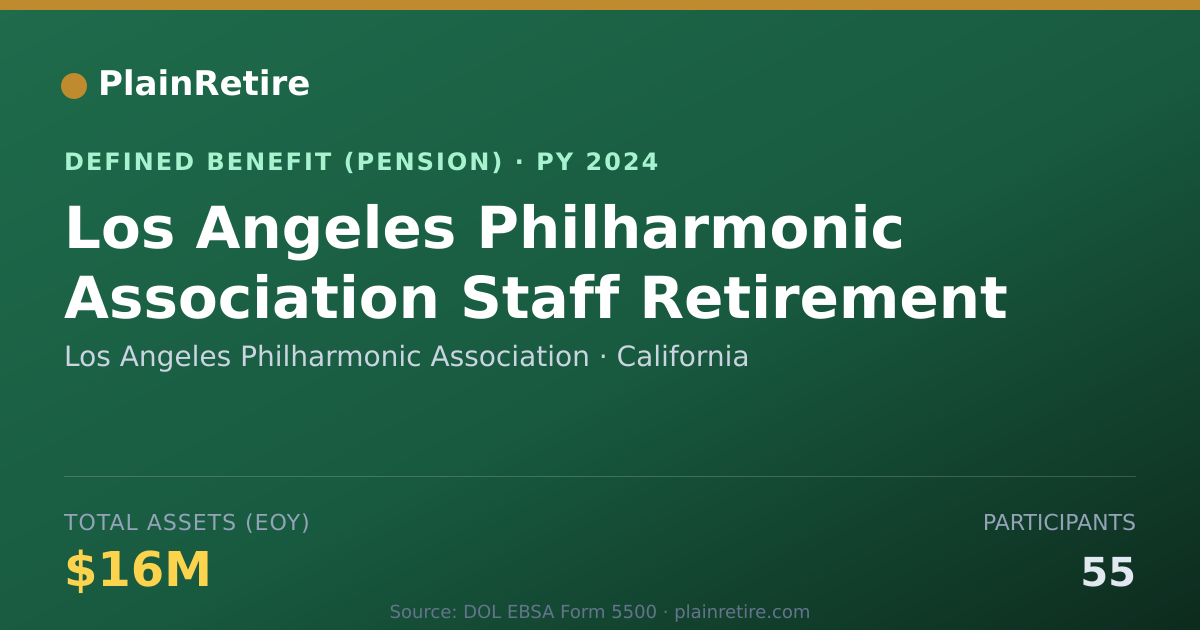 PlainRetire

DEFINED BENEFIT (PENSION) · PY 2024

Los Angeles Philharmonic Association Staff Retirement

Los Angeles Philharmonic Association · California

TOTAL ASSETS (EOY)

$16M

PARTICIPANTS

55

Source: DOL EBSA Form 5500 · plainretire.com